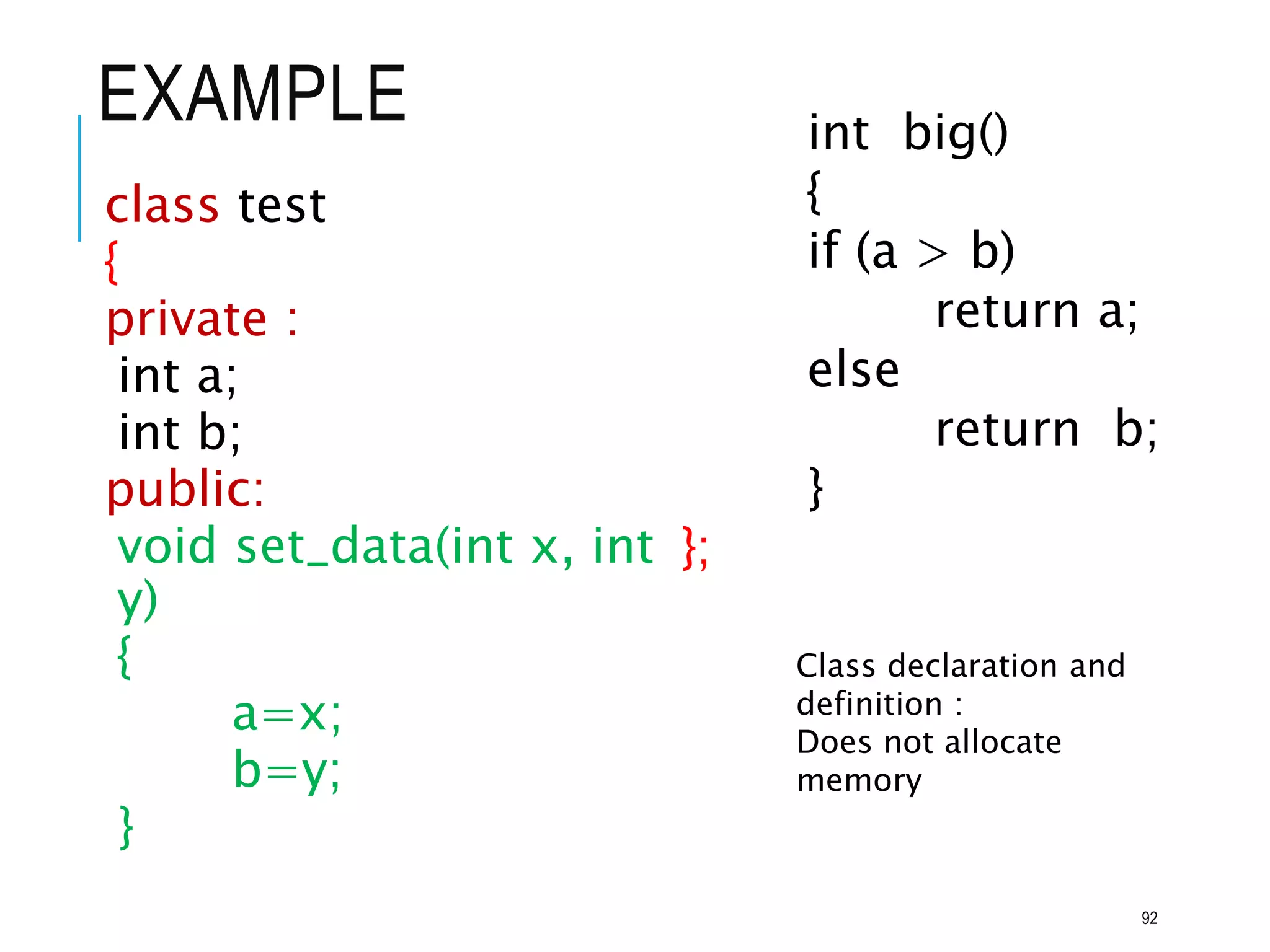 EXAMPLE

class test
{
private :
int a;
int b;
public:
void set_data(int x, int y)
{
a=x;
b=y;
}

int big()
{
if (a > b)
return a;
else
return b;
}
};

Class declaration and definition :
Does not allocate memory

92